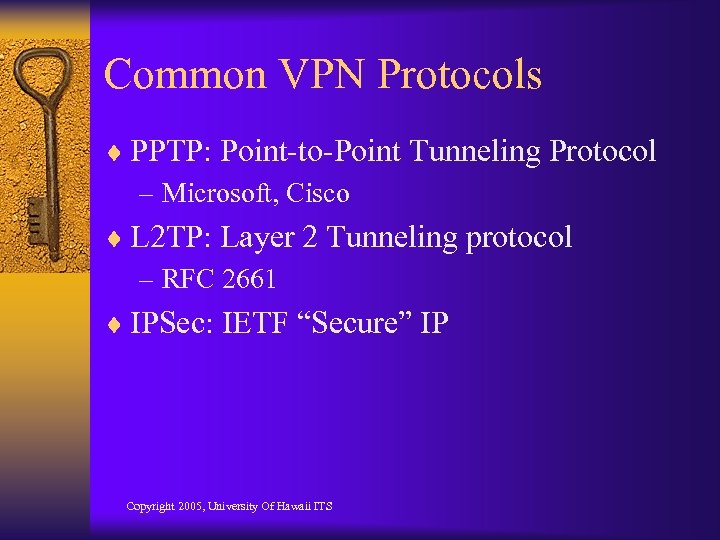 Common VPN Protocols

♦ PPTP: Point-to-Point Tunneling Protocol
– Microsoft, Cisco

♦ L2TP: Layer 2 Tunneling protocol
– RFC 2661

♦ IPSec: IETF “Secure” IP

Copyright 2005, University Of Hawaii ITS